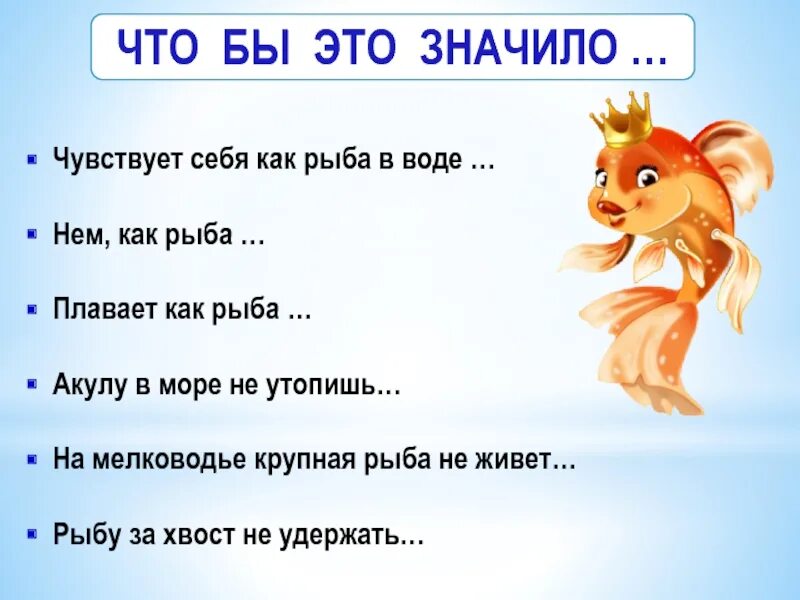 ЧТО БЫ ЭТО ЗНАЧИЛО …

- Чувствует себя как рыба в воде …
- Нем, как рыба …
- Плавает как рыба …
- Акулу в море не утопишь…
- На мелководье крупная рыба не живет…
- Рыбу за хвост не удержать…